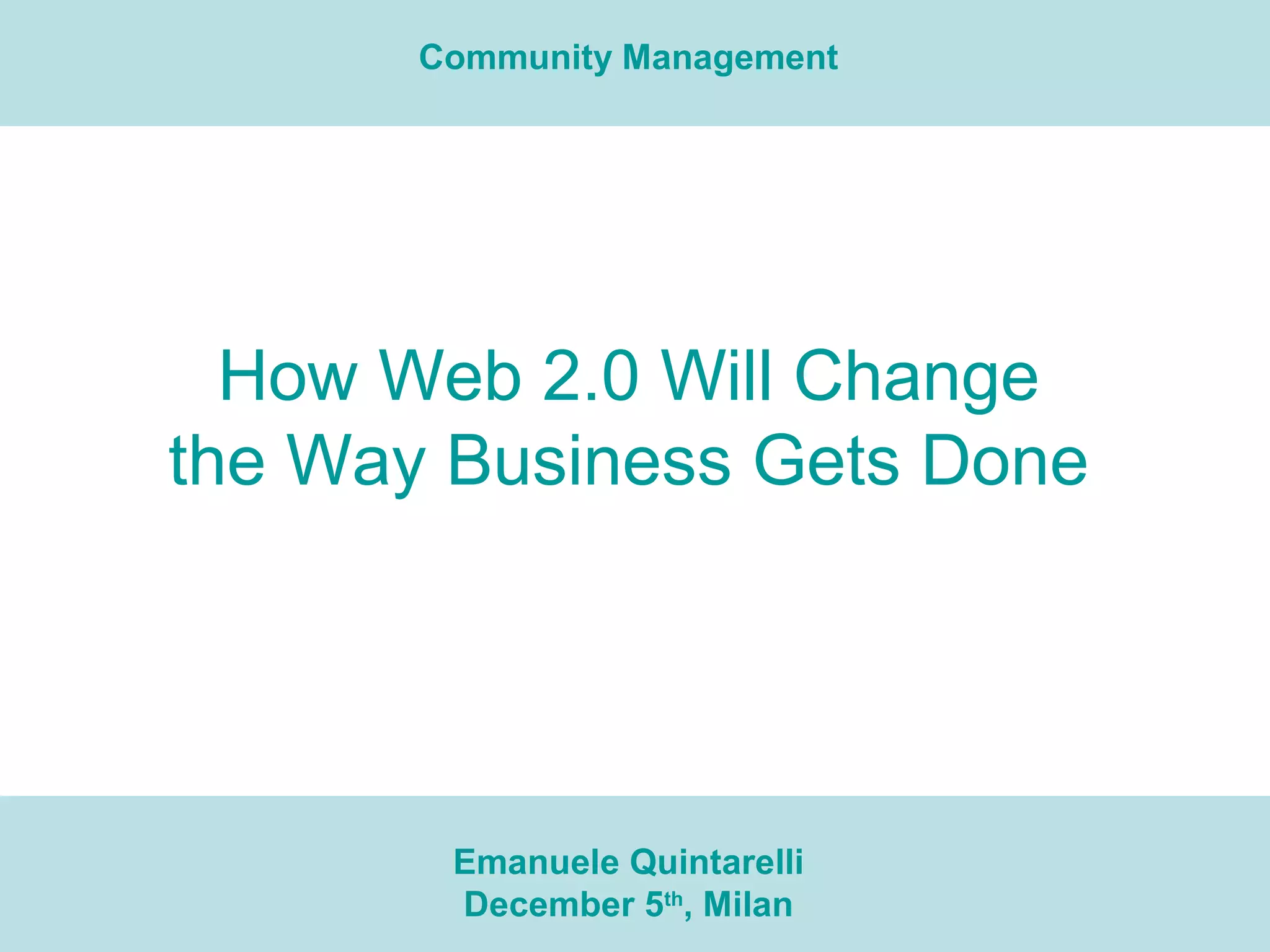 Community Management

How Web 2.0 Will Change the Way Business Gets Done

Emanuele Quintarelli
December 5th, Milan